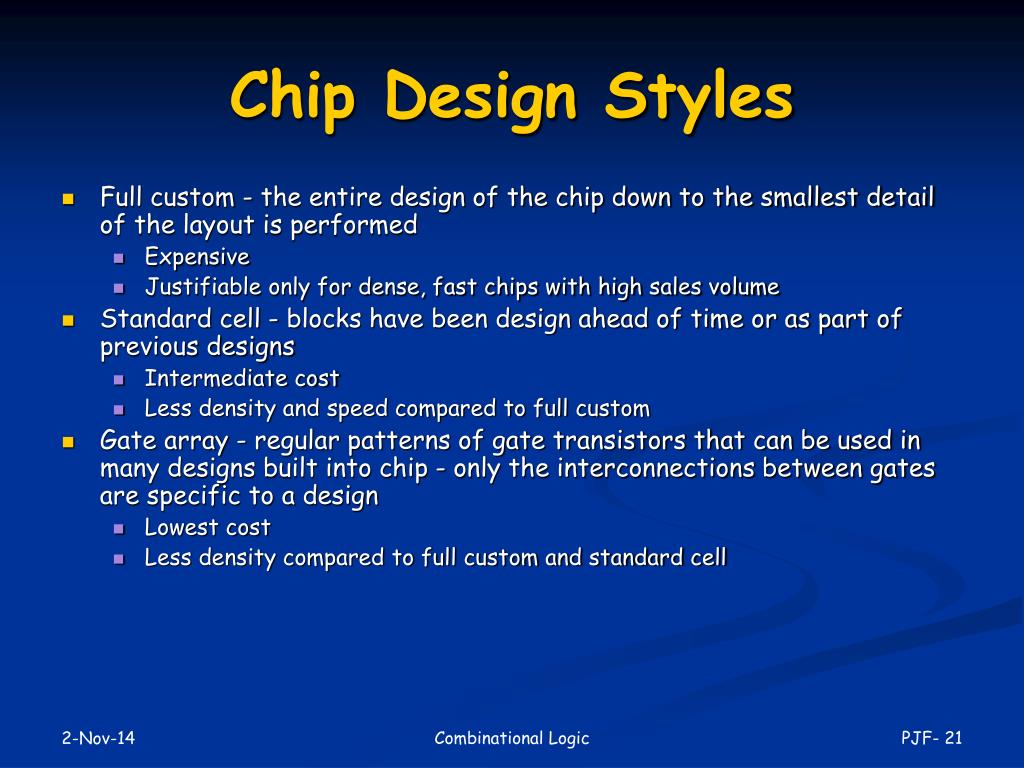 Chip Design Styles

- Full custom - the entire design of the chip down to the smallest detail of the layout is performed
  - Expensive
  - Justifiable only for dense, fast chips with high sales volume
- Standard cell - blocks have been design ahead of time or as part of previous designs
  - Intermediate cost
  - Less density and speed compared to full custom
- Gate array - regular patterns of gate transistors that can be used in many designs built into chip - only the interconnections between gates are specific to a design
  - Lowest cost
  - Less density compared to full custom and standard cell

2-Nov-14

Combinational Logic

PJF- 21